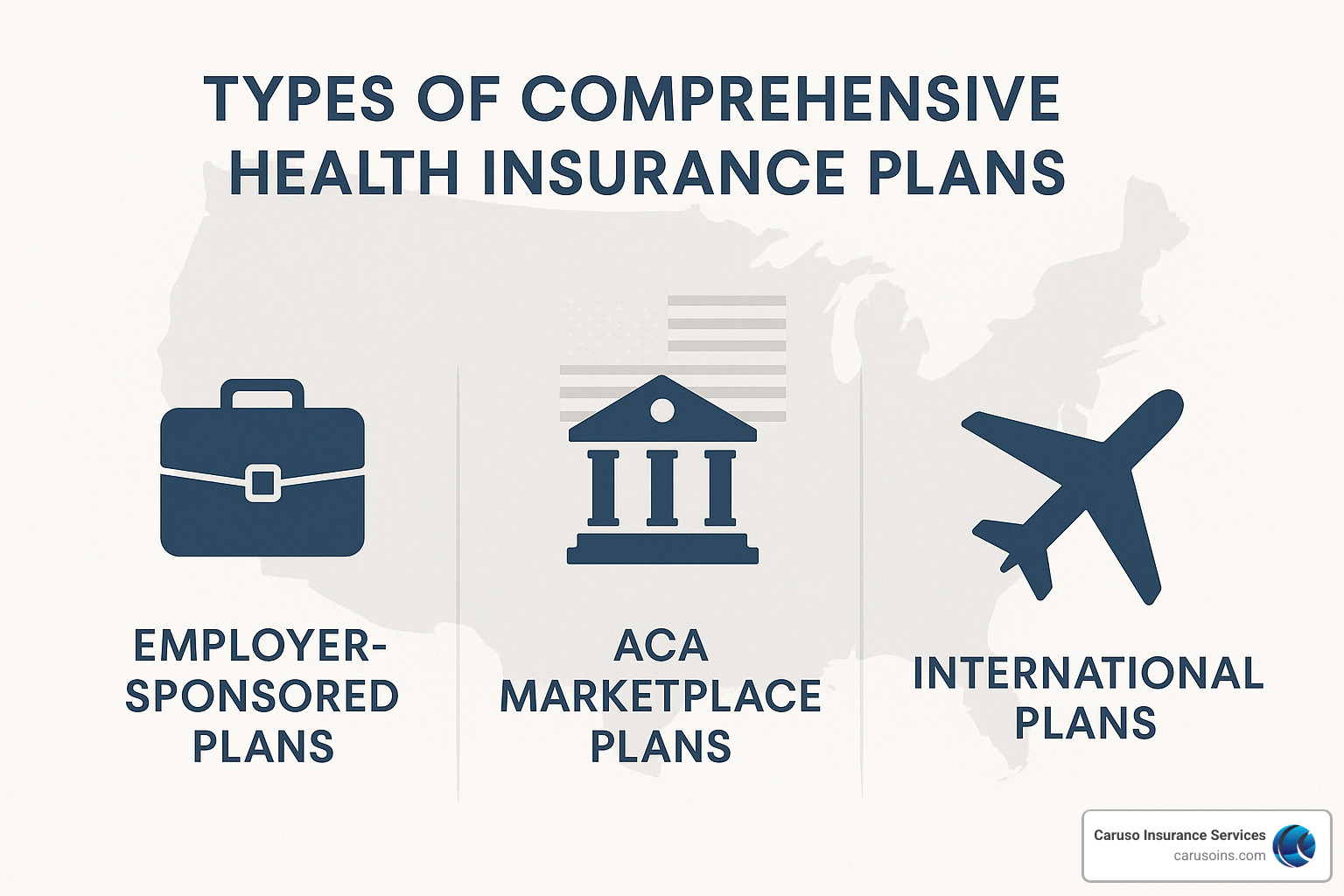 TYPES OF COMPREHENSIVE HEALTH INSURANCE PLANS

EMPLOYER-SPONSORED PLANS

ACA MARKETPLACE PLANS

INTERNATIONAL PLANS

Caruso Insurance Services
carusoins.com